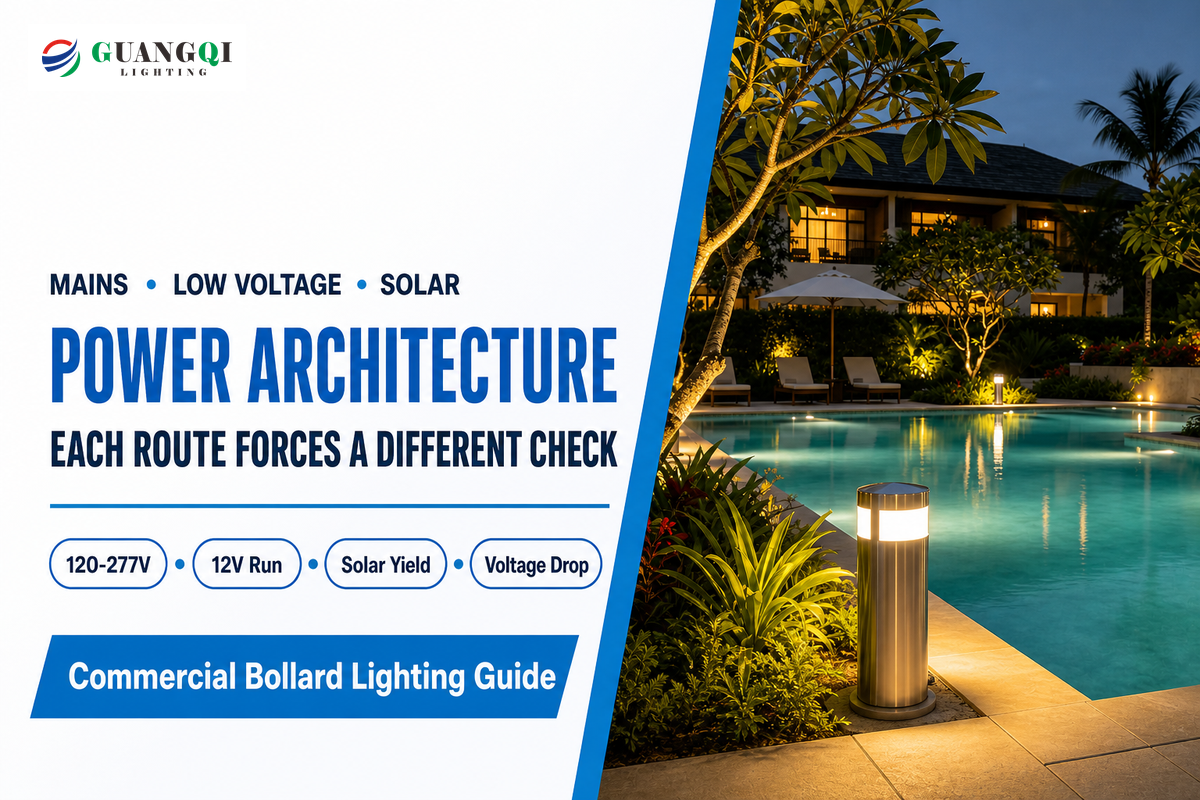 GUANGQI
LIGHTING

MAINS • LOW VOLTAGE • SOLAR

POWER ARCHITECTURE

EACH ROUTE FORCES A DIFFERENT CHECK

120-277V • 12V Run • Solar Yield • Voltage Drop

Commercial Bollard Lighting Guide